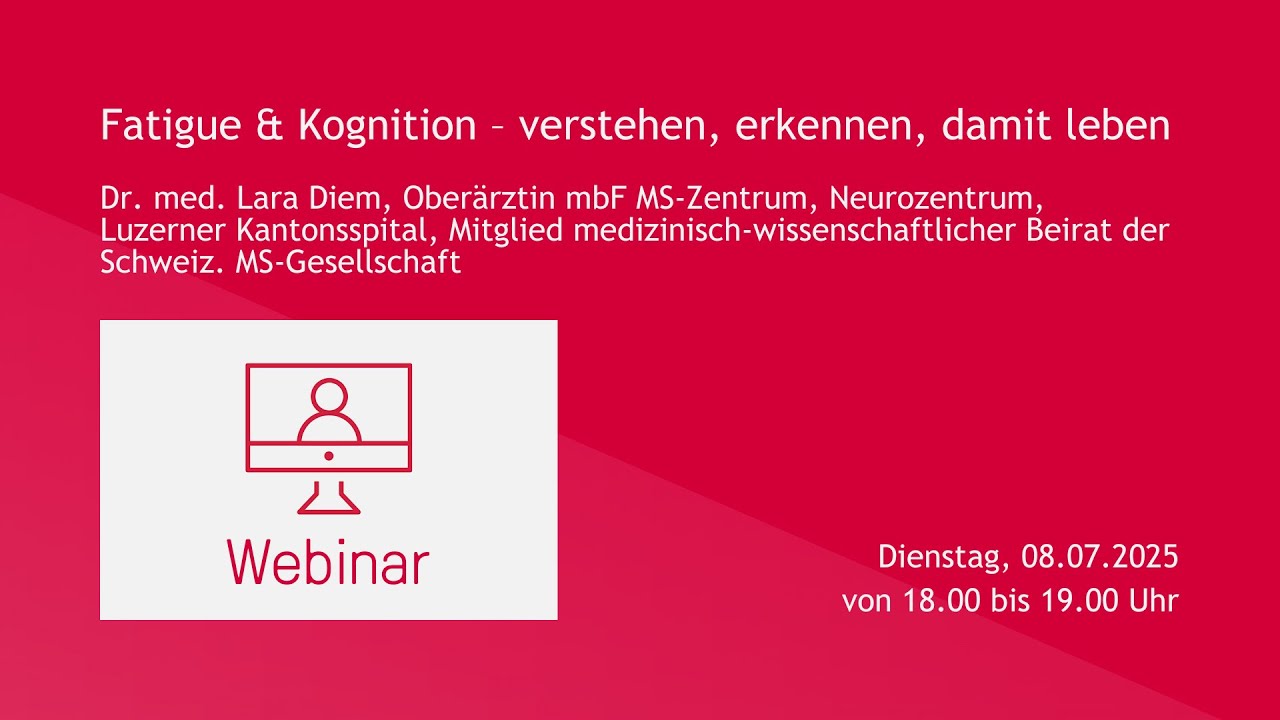 Fatigue & Kognition – verstehen, erkennen, damit leben

Dr. med. Lara Diem, Oberärztin mbF MS-Zentrum, Neurozentrum, Luzerner Kantonsspital, Mitglied medizinisch-wissenschaftlicher Beirat der Schweiz. MS-Gesellschaft

Webinar

Dienstag, 08.07.2025
von 18.00 bis 19.00 Uhr